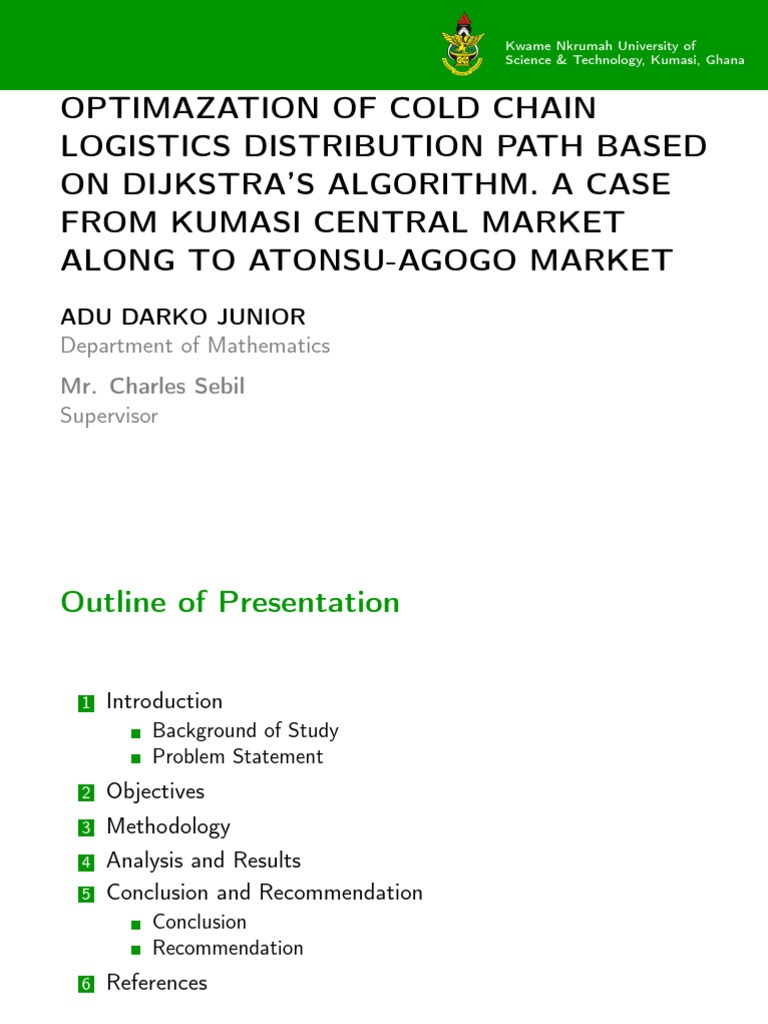 Kwame Nkrumah University of Science & Technology, Kumasi, Ghana

OPTIMAZATION OF COLD CHAIN LOGISTICS DISTRIBUTION PATH BASED ON DIJKSTRA'S ALGORITHM. A CASE FROM KUMASI CENTRAL MARKET ALONG TO ATONSU-AGOGO MARKET

ADU DARKO JUNIOR
Department of Mathematics

Mr. Charles Sebil
Supervisor

Outline of Presentation

1 Introduction
Background of Study
Problem Statement
2 Objectives
3 Methodology
4 Analysis and Results
5 Conclusion and Recommendation
Conclusion
Recommendation
6 References